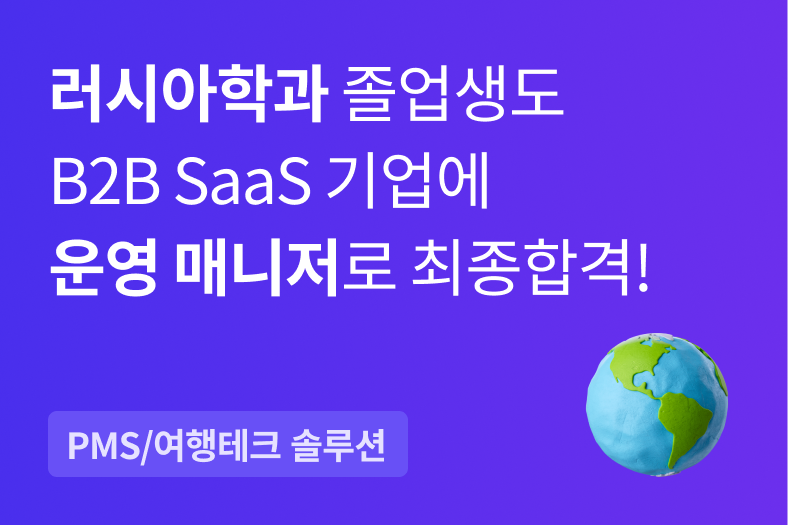 러시아학과 졸업생도
B2B SaaS 기업에
운영 매니저로 최종합격!

PMS/여행테크 솔루션